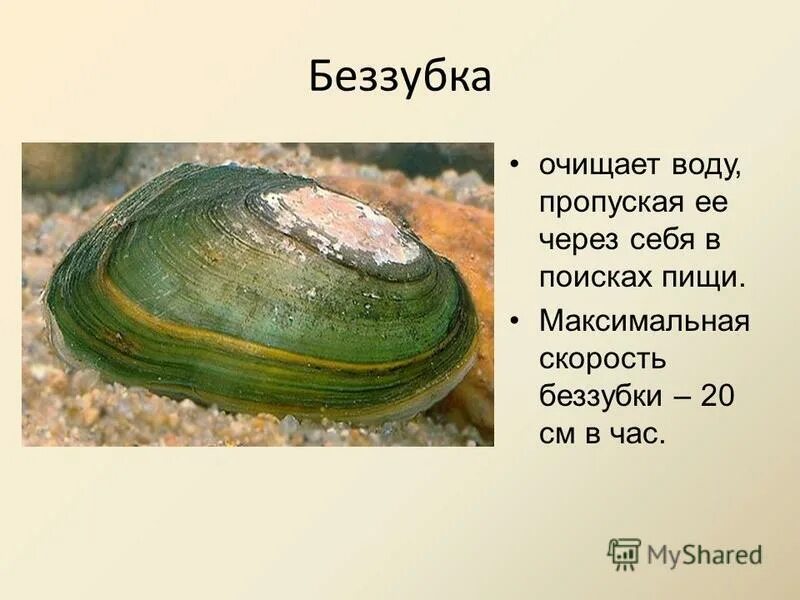 Беззубка

• очищает воду, пропуская ее через себя в поисках пищи.
• Максимальная скорость беззубки – 20 см в час.

MyShared